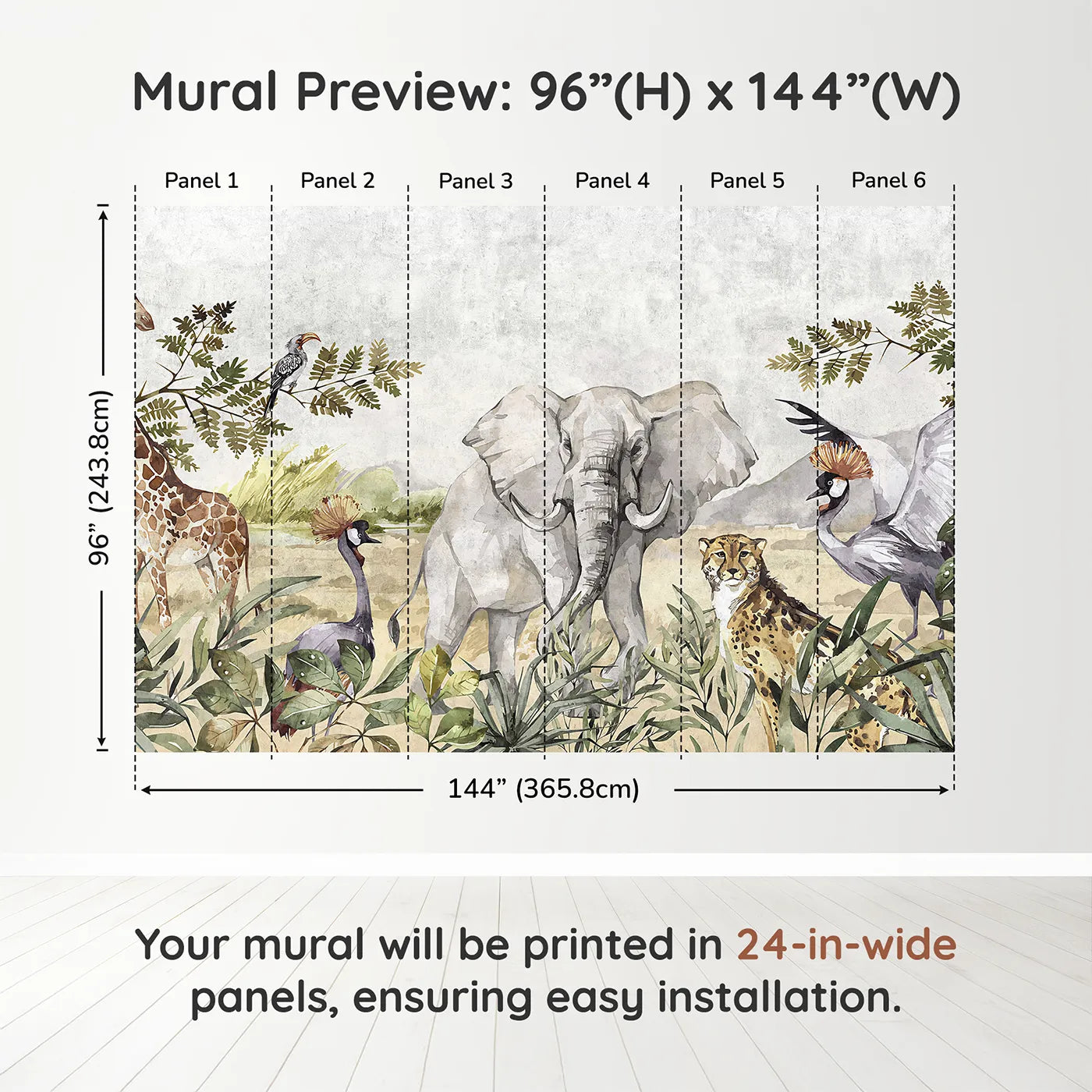 Mural Preview: 96”(H) x 144”(W)

Panel 1
Panel 2
Panel 3
Panel 4
Panel 5
Panel 6

96” (243.8cm)

144” (365.8cm)

Your mural will be printed in 24-in-wide panels, ensuring easy installation.